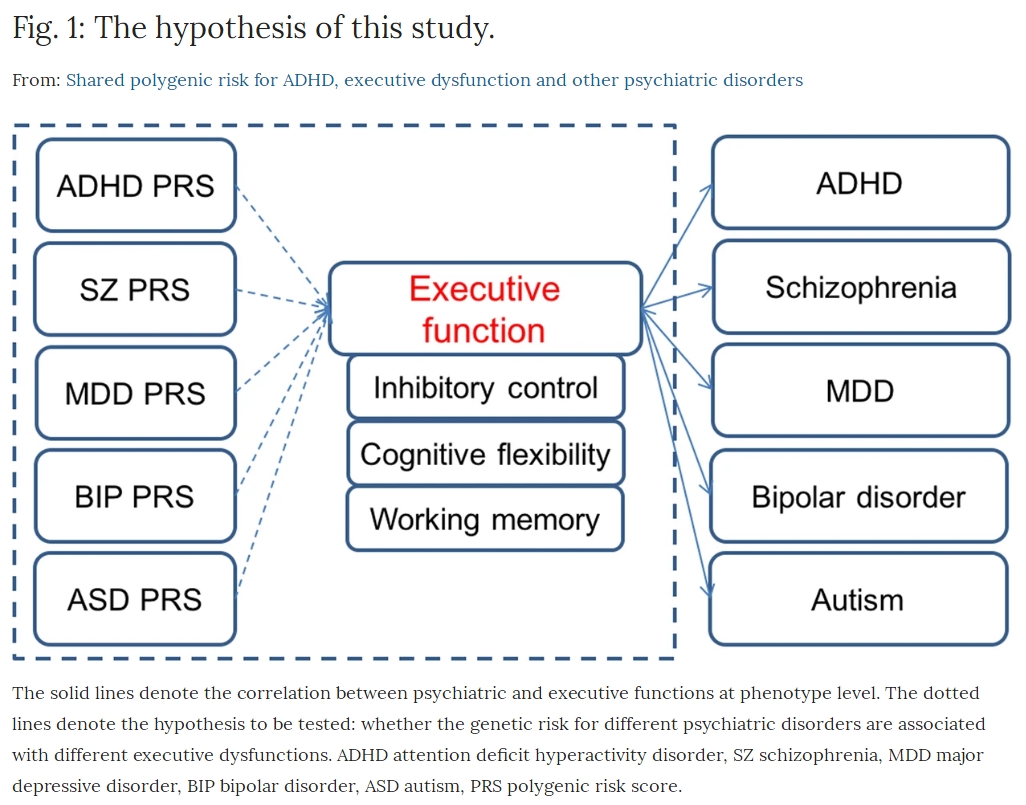 Fig. 1: The hypothesis of this study.

From: Shared polygenic risk for ADHD, executive dysfunction and other psychiatric disorders

ADHD PRS

SZ PRS

MDD PRS

BIP PRS

ASD PRS

Executive function

Inhibitory control

Cognitive flexibility

Working memory

ADHD

Schizophrenia

MDD

Bipolar disorder

Autism

The solid lines denote the correlation between psychiatric and executive functions at phenotype level. The dotted lines denote the hypothesis to be tested: whether the genetic risk for different psychiatric disorders are associated with different executive dysfunctions. ADHD attention deficit hyperactivity disorder, SZ schizophrenia, MDD major depressive disorder, BIP bipolar disorder, ASD autism, PRS polygenic risk score.